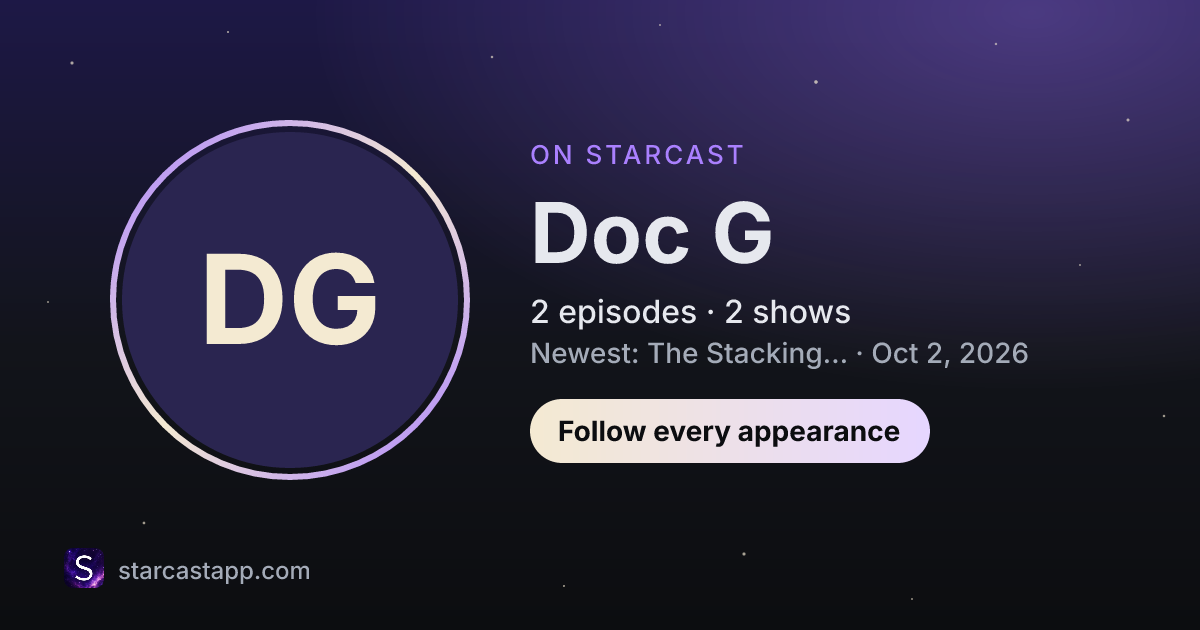 DG

ON STARCAST

Doc G

2 episodes · 2 shows

Newest: The Stacking... · Oct 2, 2026

Follow every appearance

S

starcastapp.com